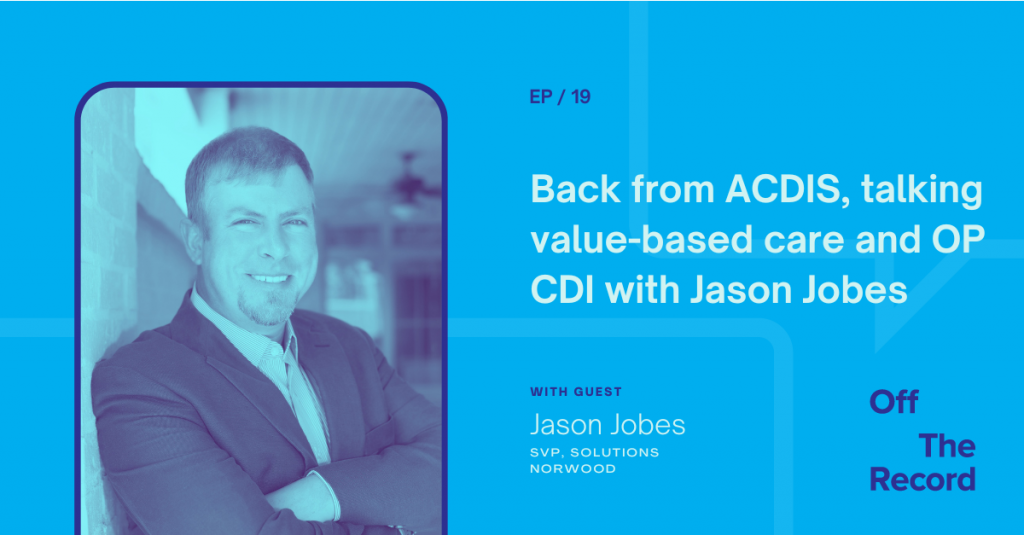 EP / 19

Back from ACDIS, talking value-based care and OP CDI with Jason Jobes

WITH GUEST

Jason Jobes

SVP, SOLUTIONS NORWOOD

Off The Record